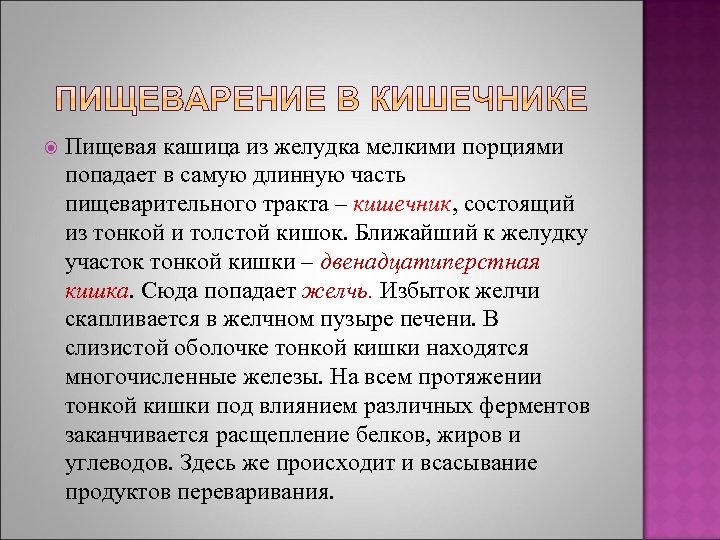 ПИЩЕВАРЕНИЕ В КИШЕЧНИКЕ

Пищевая кашица из желудка мелкими порциями попадает в самую длинную часть пищеварительного тракта – кишечник, состоящий из тонкой и толстой кишок. Ближайший к желудку участок тонкой кишки – двенадцатиперстная кишка. Сюда попадает желчь. Избыток желчи скапливается в желчном пузыре печени. В слизистой оболочке тонкой кишки находятся многочисленные железы. На всем протяжении тонкой кишки под влиянием различных ферментов заканчивается расщепление белков, жиров и углеводов. Здесь же происходит и всасывание продуктов переваривания.